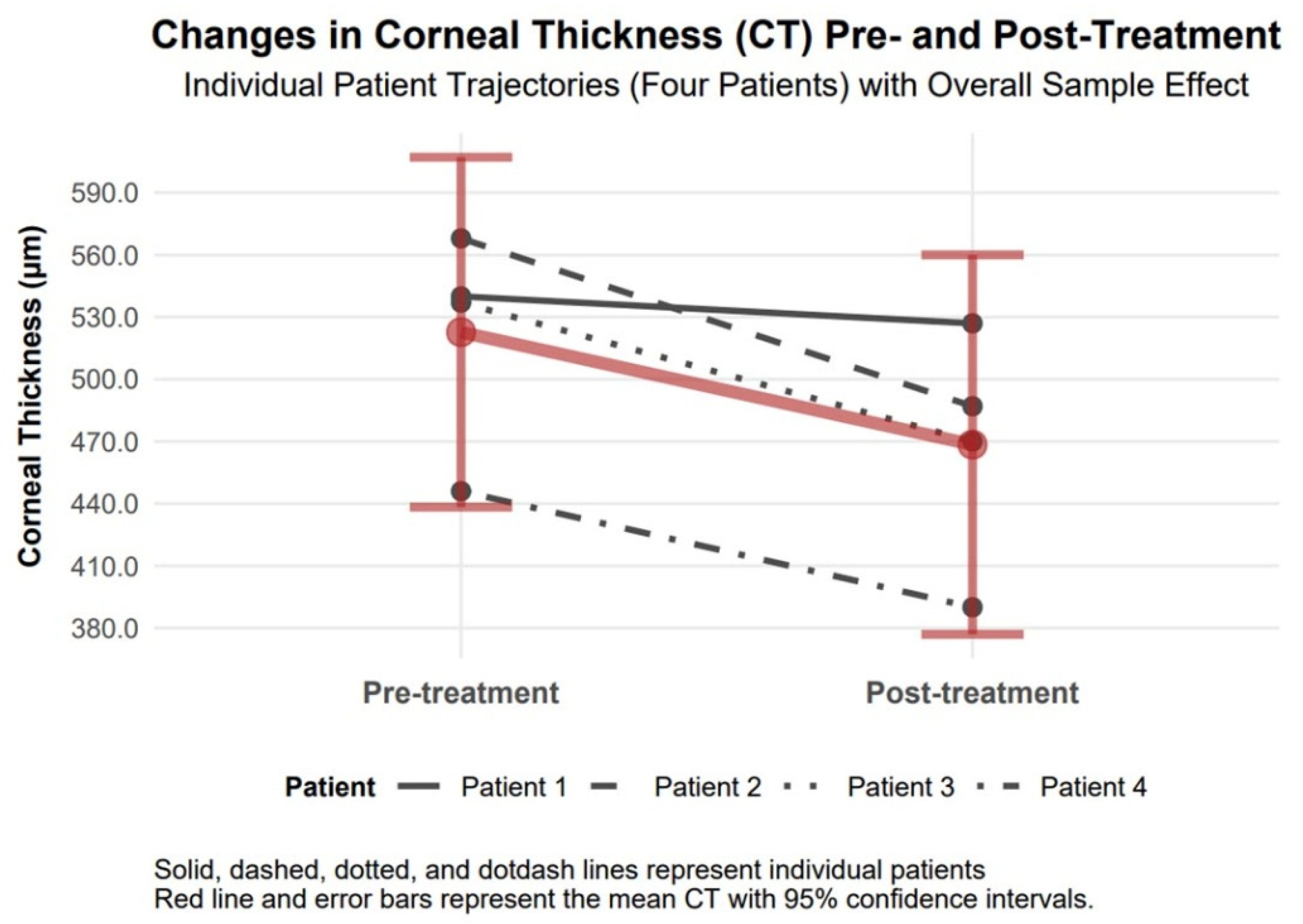 Changes in Corneal Thickness (CT) Pre- and Post-Treatment
Individual Patient Trajectories (Four Patients) with Overall Sample Effect

Corneal Thickness (µm)

590.0
560.0
530.0
500.0
470.0
440.0
410.0
380.0

Pre-treatment
Post-treatment

Patient Patient 1 Patient 2 Patient 3 Patient 4

Solid, dashed, dotted, and dotdash lines represent individual patients
Red line and error bars represent the mean CT with 95% confidence intervals.